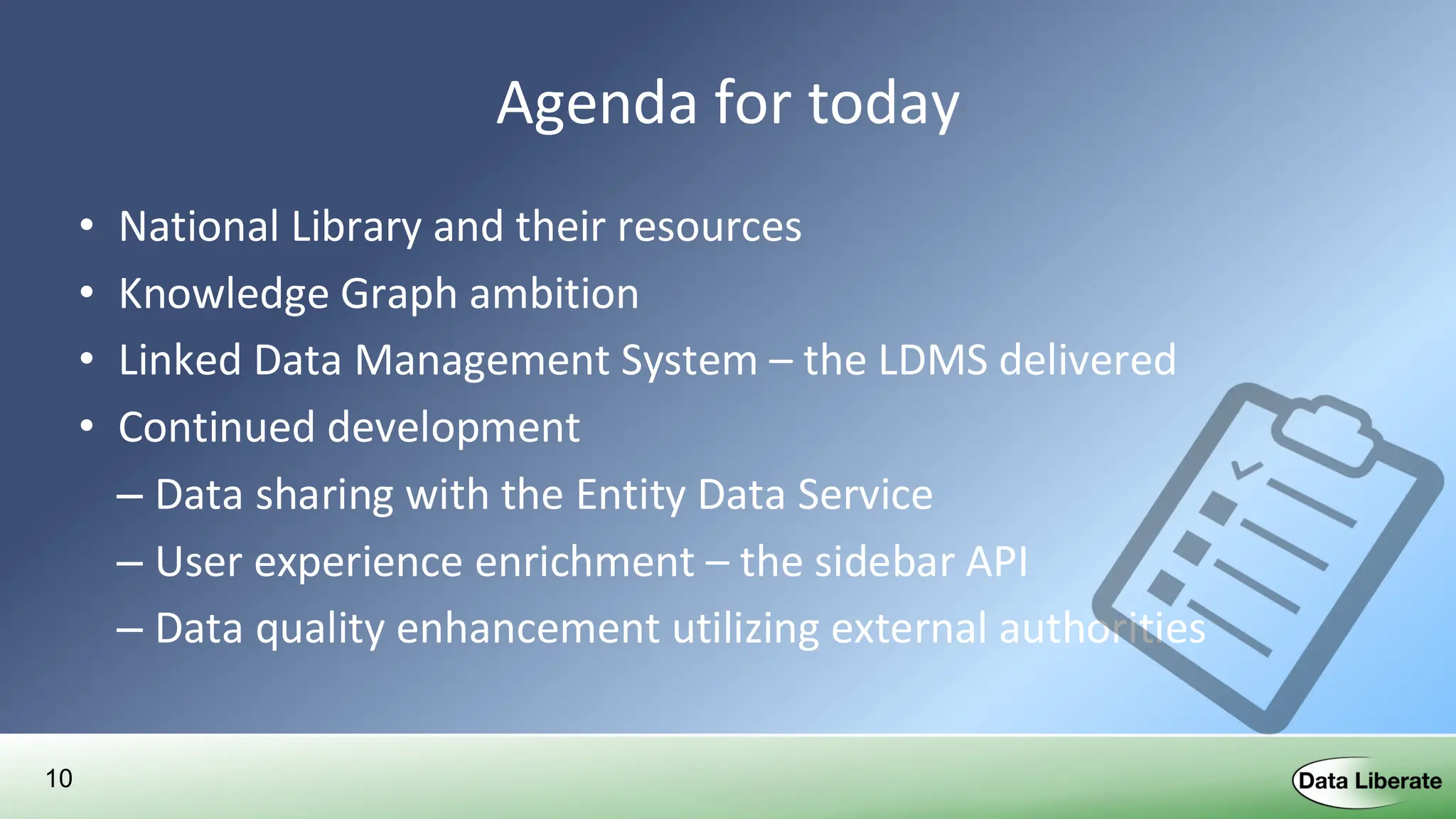 Agenda for today

• National Library and their resources
• Knowledge Graph ambition
• Linked Data Management System – the LDMS delivered
• Continued development
– Data sharing with the Entity Data Service
– User experience enrichment – the sidebar API
– Data quality enhancement utilizing external authorities

10

Data Liberate